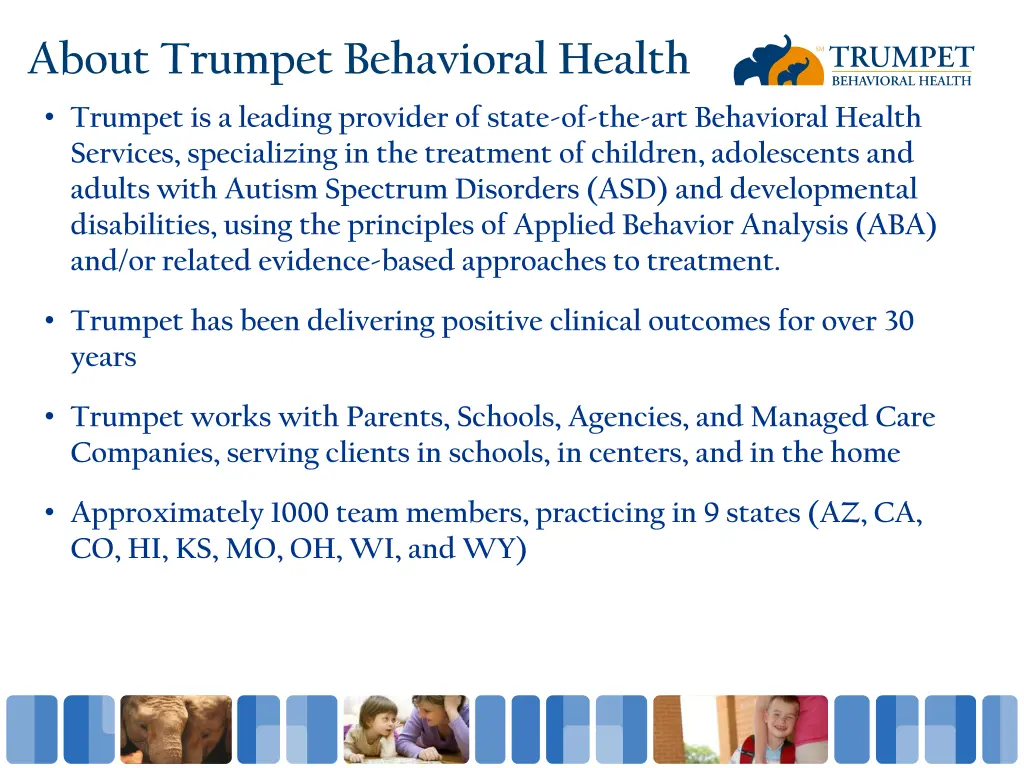 About Trumpet Behavioral Health

SM TRUMPET
BEHAVIORAL HEALTH

• Trumpet is a leading provider of state-of-the-art Behavioral Health Services, specializing in the treatment of children, adolescents and adults with Autism Spectrum Disorders (ASD) and developmental disabilities, using the principles of Applied Behavior Analysis (ABA) and/or related evidence-based approaches to treatment.

• Trumpet has been delivering positive clinical outcomes for over 30 years

• Trumpet works with Parents, Schools, Agencies, and Managed Care Companies, serving clients in schools, in centers, and in the home

• Approximately 1000 team members, practicing in 9 states (AZ, CA, CO, HI, KS, MO, OH, WI, and WY)